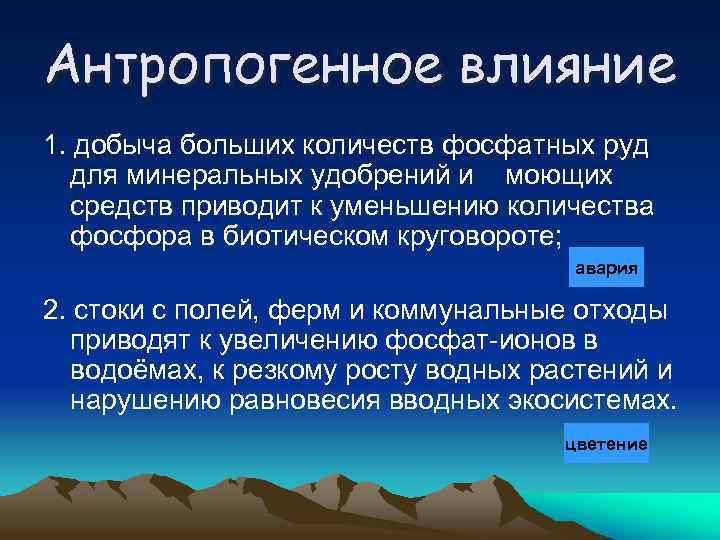 Антропогенное влияние

1. добыча больших количеств фосфатных руд для минеральных удобрений и моющих средств приводит к уменьшению количества фосфора в биотическом круговороте;

авария

2. стоки с полей, ферм и коммунальные отходы приводят к увеличению фосфат-ионов в водоёмах, к резкому росту водных растений и нарушению равновесия вводных экосистемах.

цветение